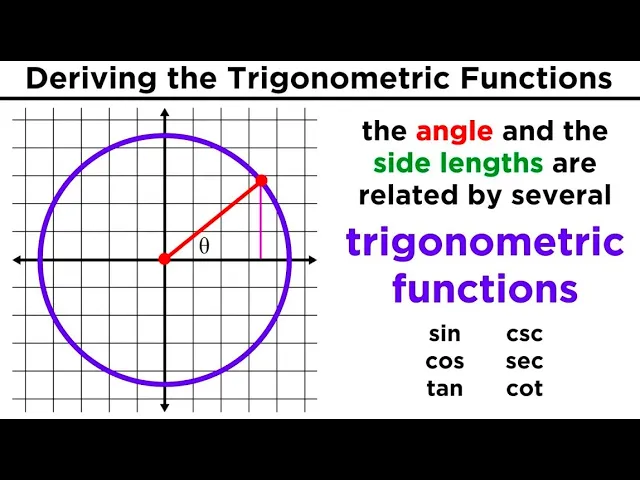 Deriving the Trigonometric Functions

$\theta$

the angle and the side lengths are related by several

trigonometric functions

sin
cos
tan

csc
sec
cot